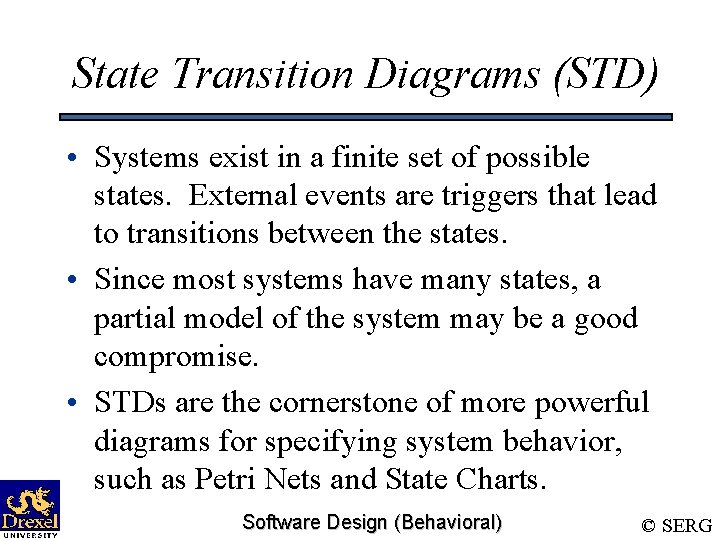 State Transition Diagrams (STD)

• Systems exist in a finite set of possible states. External events are triggers that lead to transitions between the states.

• Since most systems have many states, a partial model of the system may be a good compromise.

• STDs are the cornerstone of more powerful diagrams for specifying system behavior, such as Petri Nets and State Charts.

Drexel UNIVERSITY

Software Design (Behavioral)

© SERG